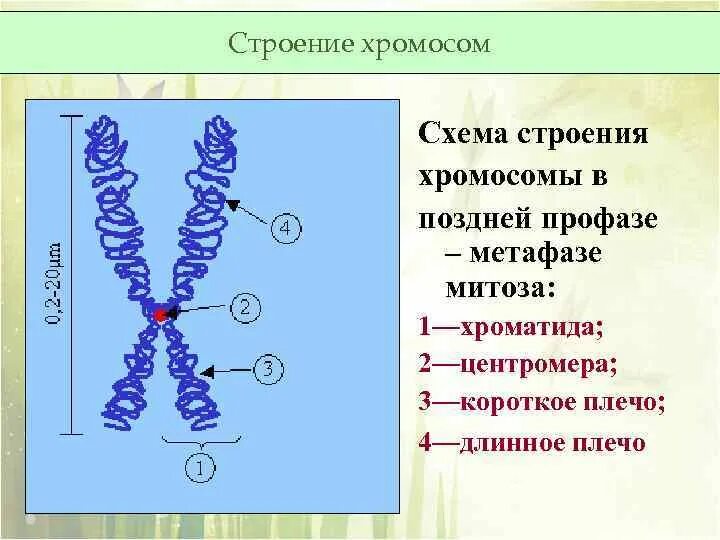 Строение хромосом

0,2-20μm

4

2

3

1

Схема строения хромосомы в поздней профазе – метафазе митоза:

1—хроматида;

2—центромера;

3—короткое плечо;

4—длинное плечо